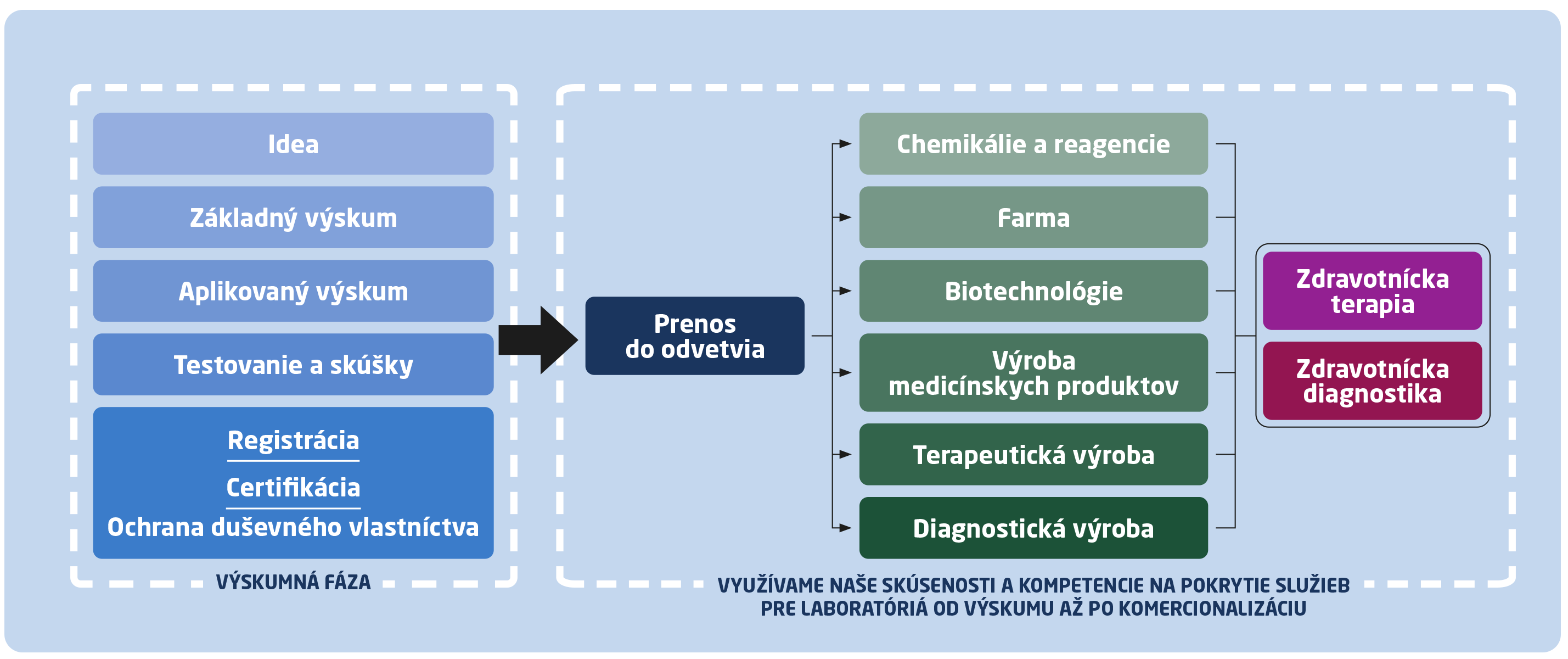 Idea

Základný výskum

Aplikovaný výskum

Testovanie a skúšky

Registrácia

Certifikácia

Ochrana duševného vlastníctva

VÝSKUMNÁ FÁZA

Prenos do odvetvia

Chemikálie a reagencie

Farma

Biotechnológie

Výroba medicínskych produktov

Terapeutická výroba

Diagnostická výroba

Zdravotnícka terapia

Zdravotnícka diagnostika

VYUŽÍVAME NAŠE SKÚSENOSTI A KOMPETENCIE NA POKRYTIE SLUŽIEB PRE LABORATÓRIÁ OD VÝSKUMU AŽ PO KOMERCIONALIZÁCIU